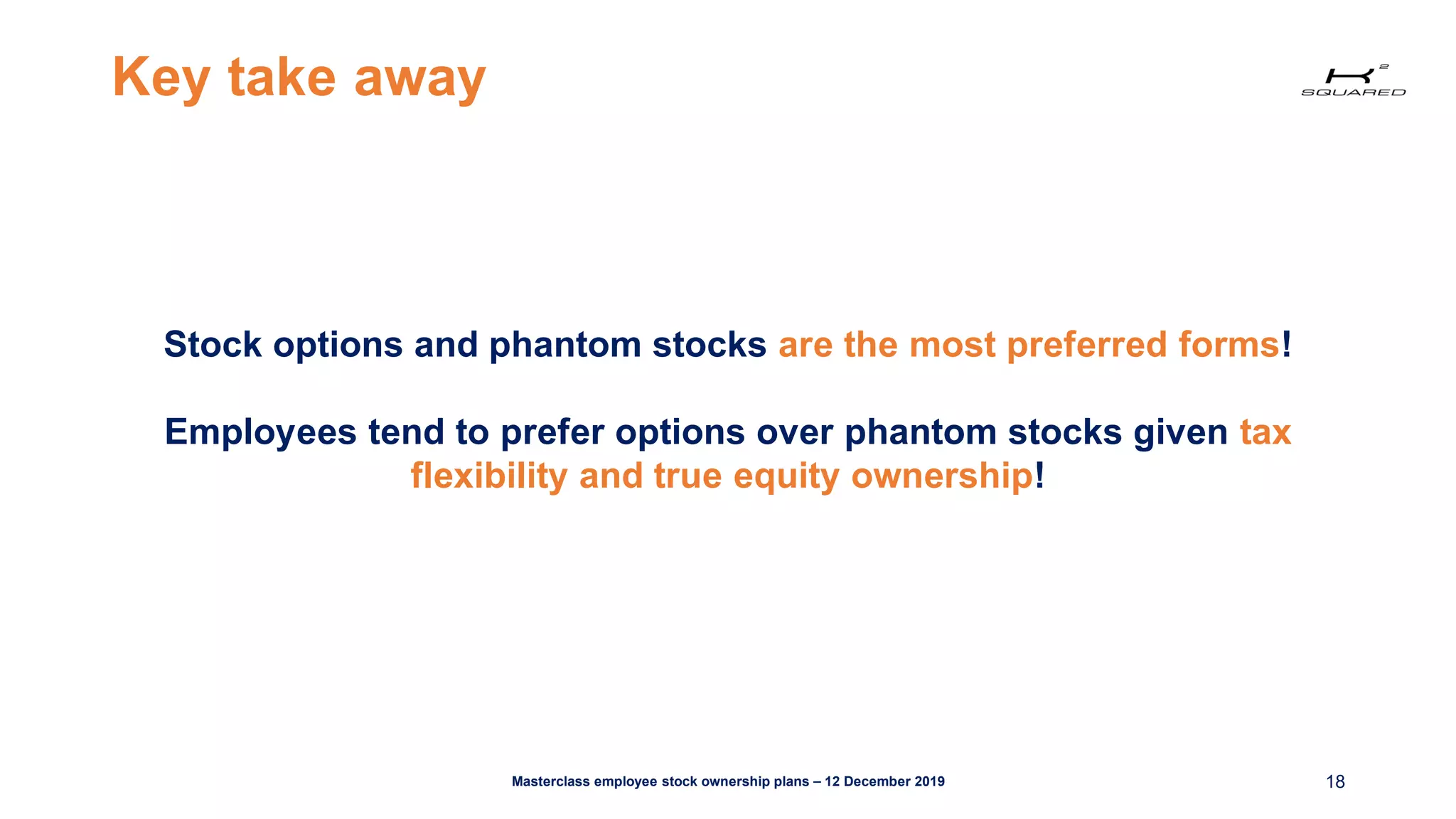 Key take away

K²
SQUARED

Stock options and phantom stocks are the most preferred forms!

Employees tend to prefer options over phantom stocks given tax flexibility and true equity ownership!

Masterclass employee stock ownership plans – 12 December 2019

18